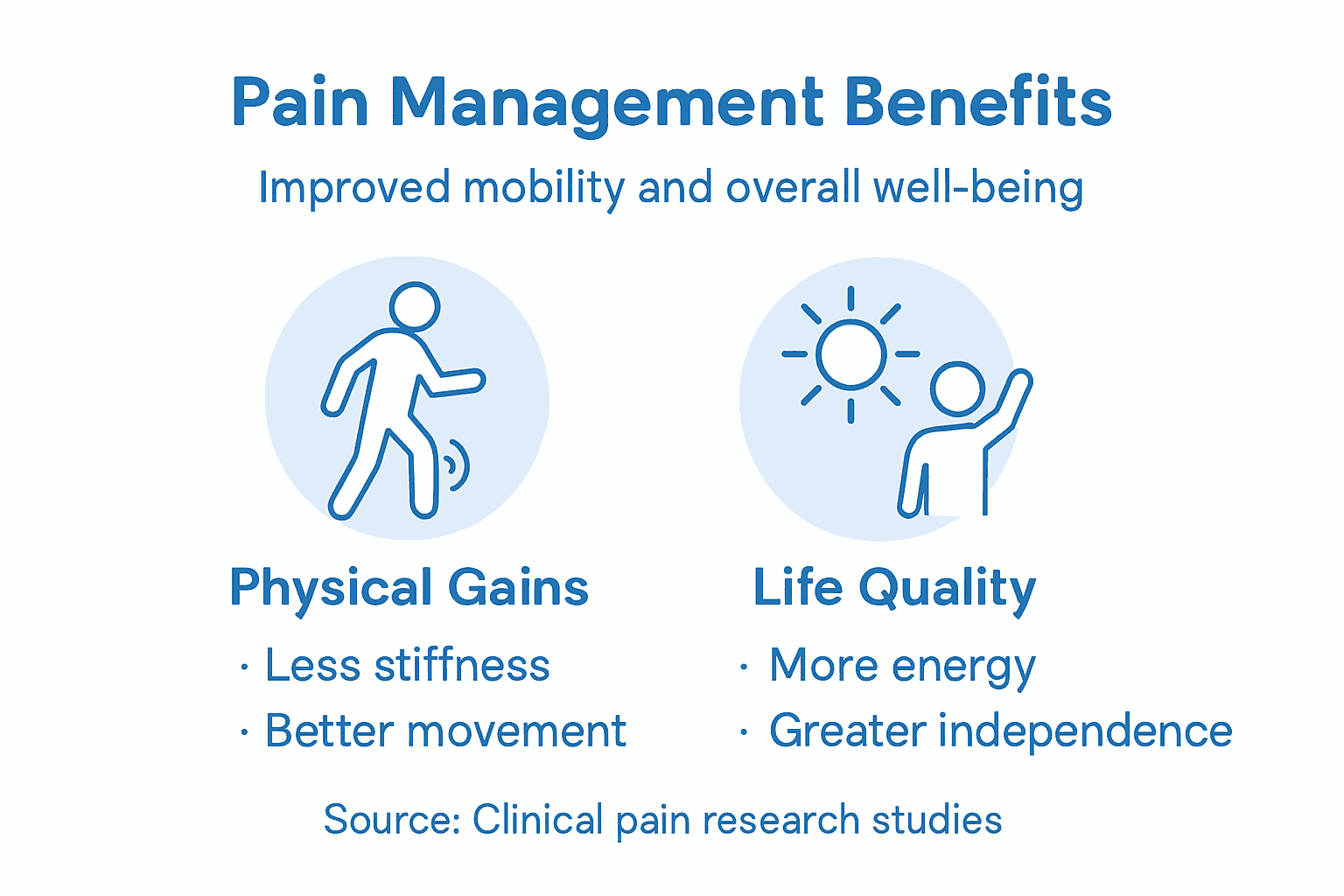 Pain Management Benefits

Improved mobility and overall well-being

Physical Gains

· Less stiffness
· Better movement

Life Quality

· More energy
· Greater independence

Source: Clinical pain research studies